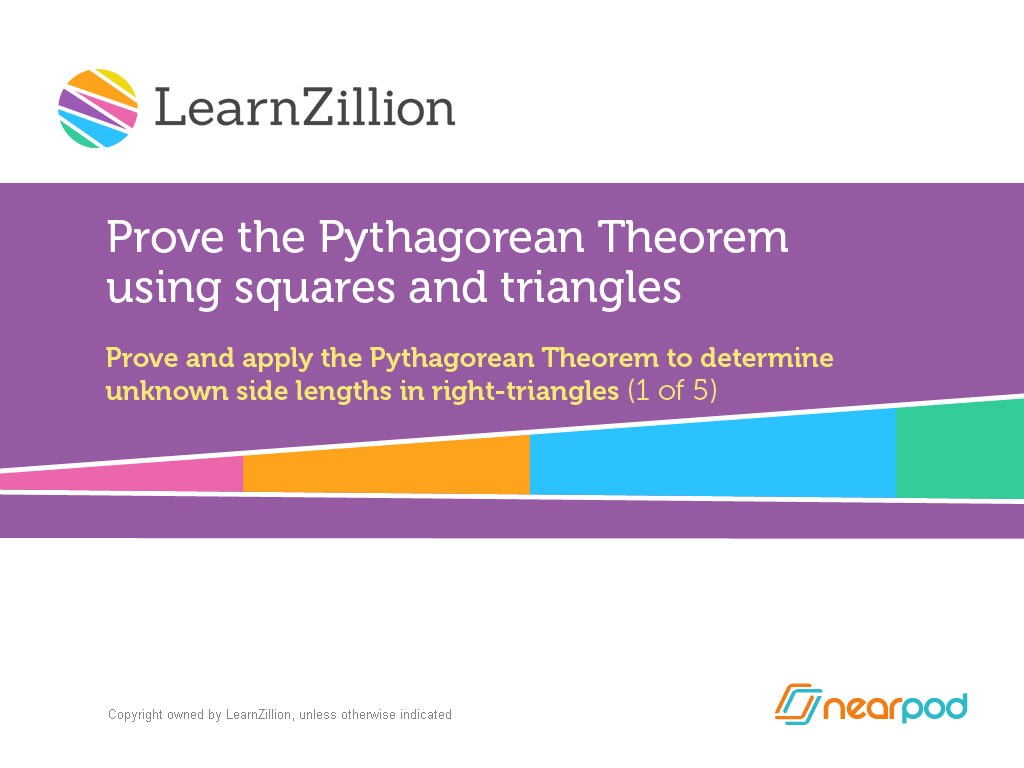 LearnZillion

Prove the Pythagorean Theorem using squares and triangles

Prove and apply the Pythagorean Theorem to determine unknown side lengths in right-triangles (1 of 5)

Copyright owned by LearnZillion, unless otherwise indicated

nearpod